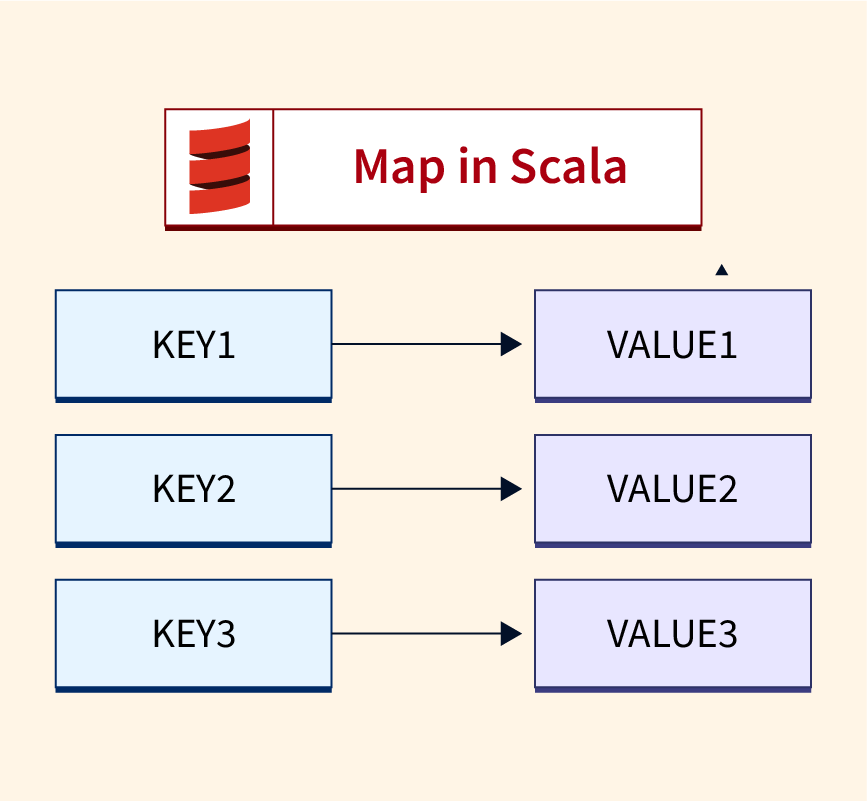 Map in Scala

KEY1

VALUE1

KEY2

VALUE2

KEY3

VALUE3